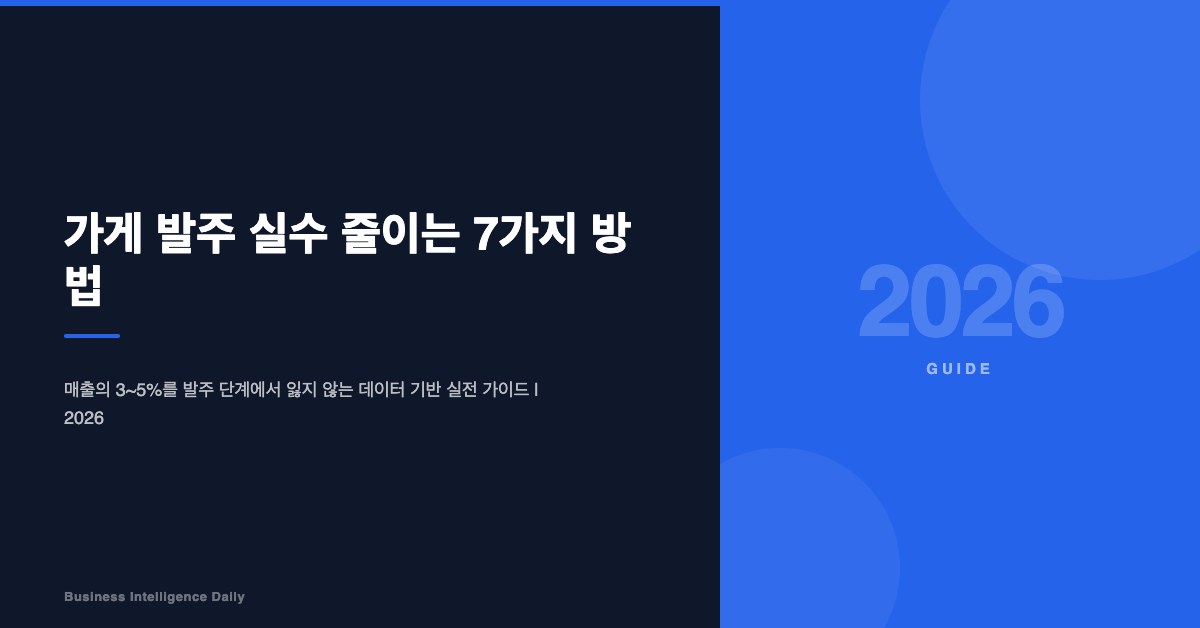 가게 발주 실수 줄이는 7가지 방법

매출의 3~5%를 발주 단계에서 잃지 않는 데이터 기반 실전 가이드 | 2026

Business Intelligence Daily

2026

GUIDE